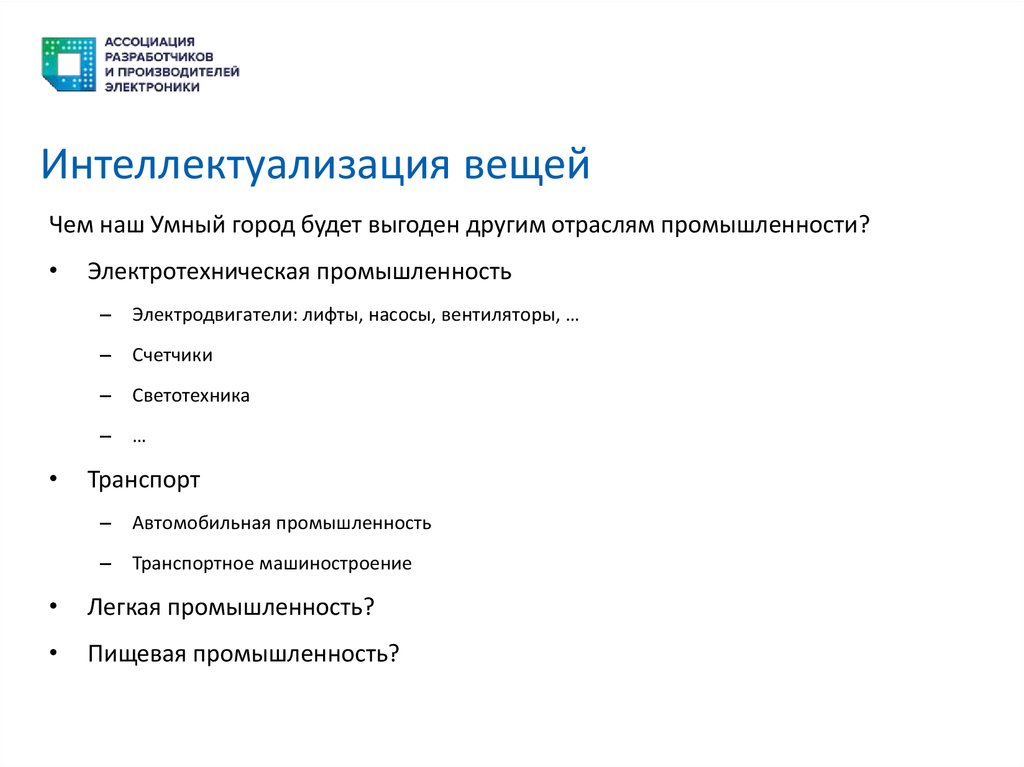 АССОЦИАЦИЯ
РАЗРАБОТЧИКОВ
И ПРОИЗВОДИТЕЛЕЙ
ЭЛЕКТРОНИКИ

Интеллектуализация вещей

Чем наш Умный город будет выгоден другим отраслям промышленности?

• Электротехническая промышленность
– Электродвигатели: лифты, насосы, вентиляторы, …
– Счетчики
– Светотехника
– …
• Транспорт
– Автомобильная промышленность
– Транспортное машиностроение
• Легкая промышленность?
• Пищевая промышленность?